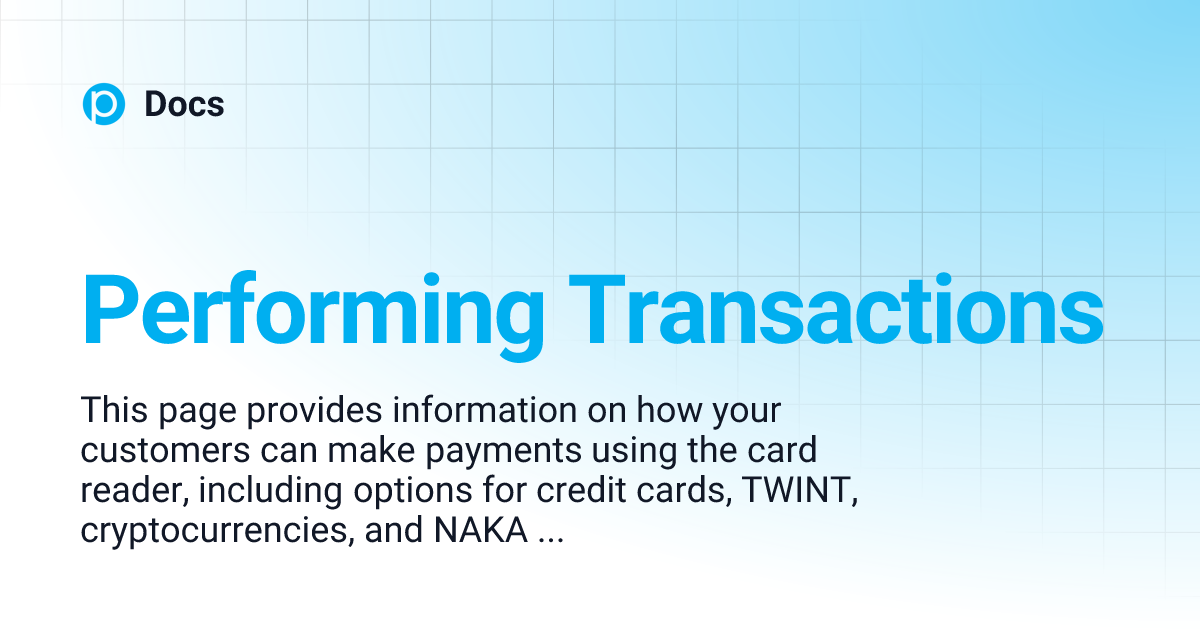 Docs

Performing Transactions

This page provides information on how your customers can make payments using the card reader, including options for credit cards, TWINT, cryptocurrencies, and NAKA ...